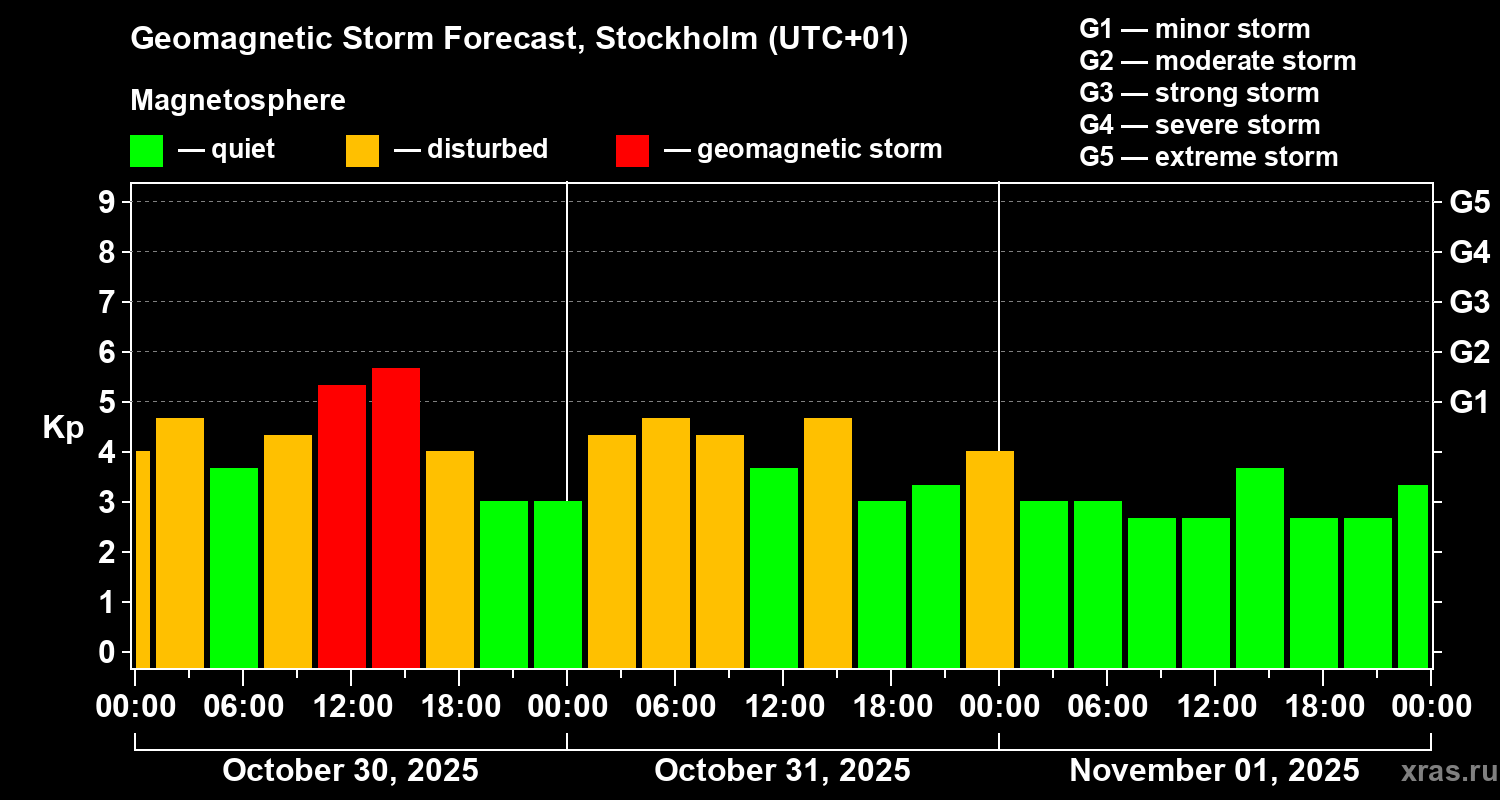 Geomagnetic Storm Forecast, Stockholm (UTC+01)

Magnetosphere

— quiet — disturbed — geomagnetic storm

G1 — minor storm
G2 — moderate storm
G3 — strong storm
G4 — severe storm
G5 — extreme storm

Kp

9
8
7
6
5
4
3
2
1
0

G5
G4
G3
G2
G1

00:00 06:00 12:00 18:00 00:00 06:00 12:00 18:00 00:00 06:00 12:00 18:00 00:00

October 30, 2025
October 31, 2025
November 01, 2025

xras.ru